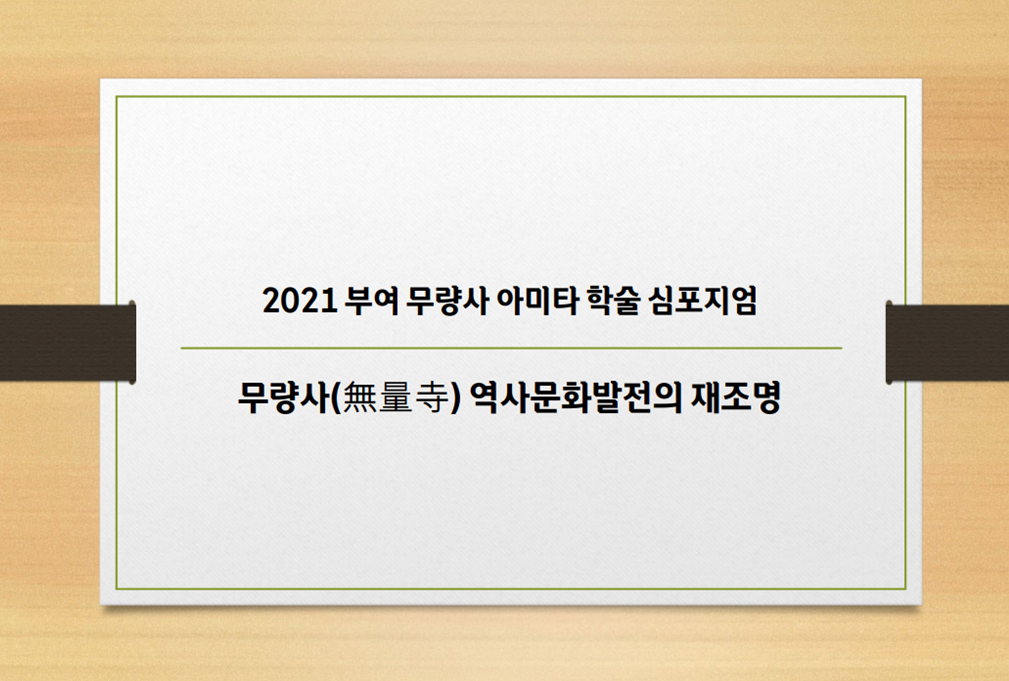 2021 부여 무량사 아미타 학술 심포지엄

무량사(無量寺) 역사문화발전의 재조명